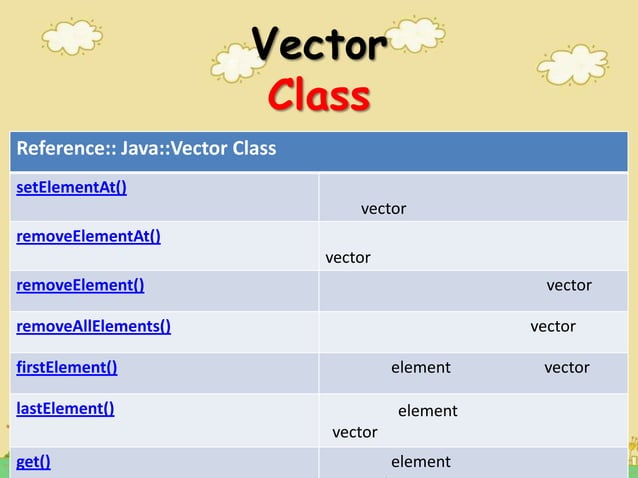 Vector
Class

| Reference:: Java::Vector Class | |
|---|---|
| setElementAt() | vector |
| removeElementAt() | vector |
| removeElement() | vector |
| removeAllElements() | vector |
| firstElement() | element vector |
| lastElement() | element vector |
| get() | element |